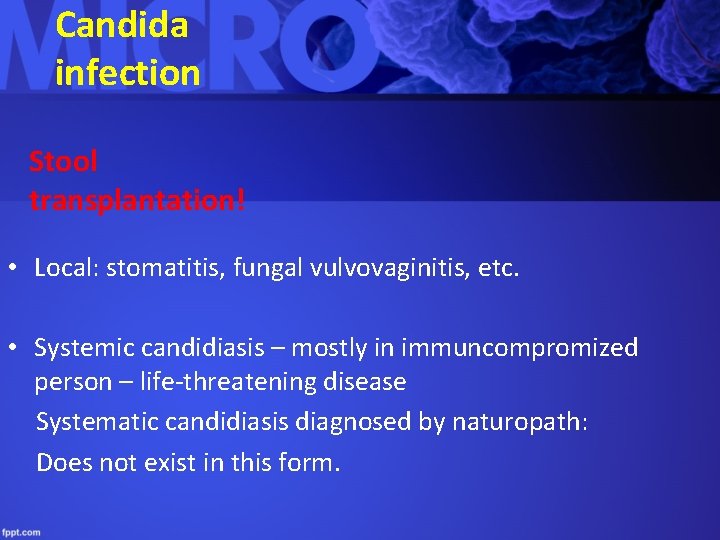 MICRO

Candida infection

Stool transplantation!

• Local: stomatitis, fungal vulvovaginitis, etc.

• Systemic candidiasis – mostly in immuncompromized person – life-threatening disease

Systematic candidiasis diagnosed by naturopath:

Does not exist in this form.

fppt.com